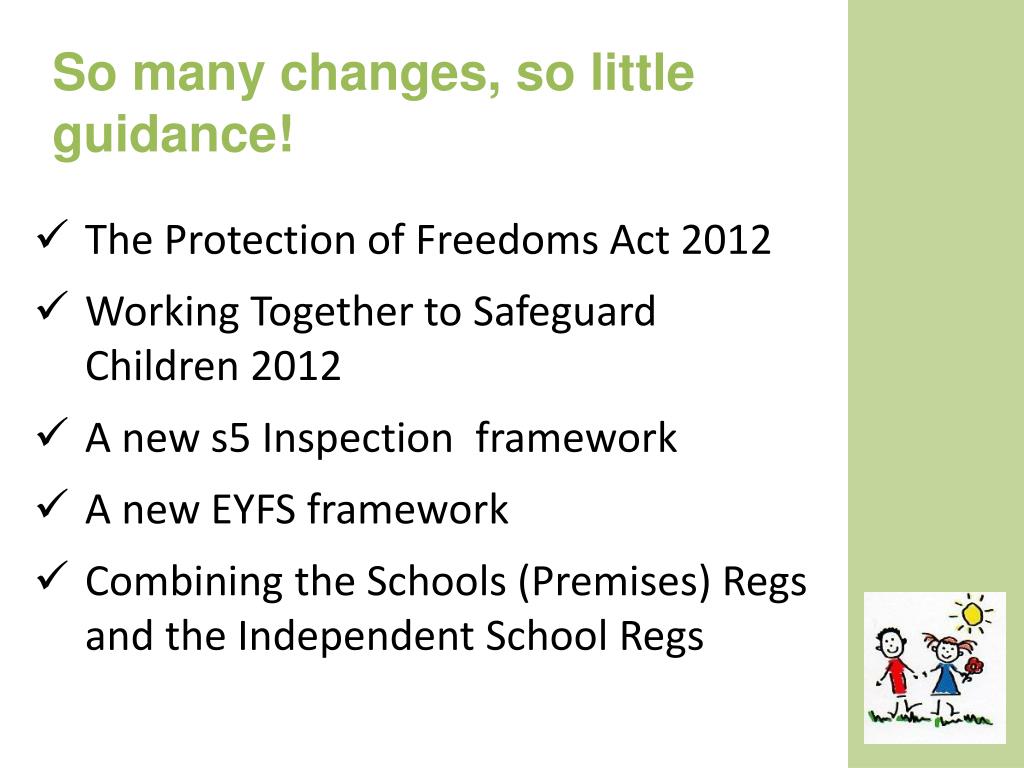 So many changes, so little guidance!

✓ The Protection of Freedoms Act 2012

✓ Working Together to Safeguard Children 2012

✓ A new s5 Inspection framework

✓ A new EYFS framework

✓ Combining the Schools (Premises) Regs and the Independent School Regs